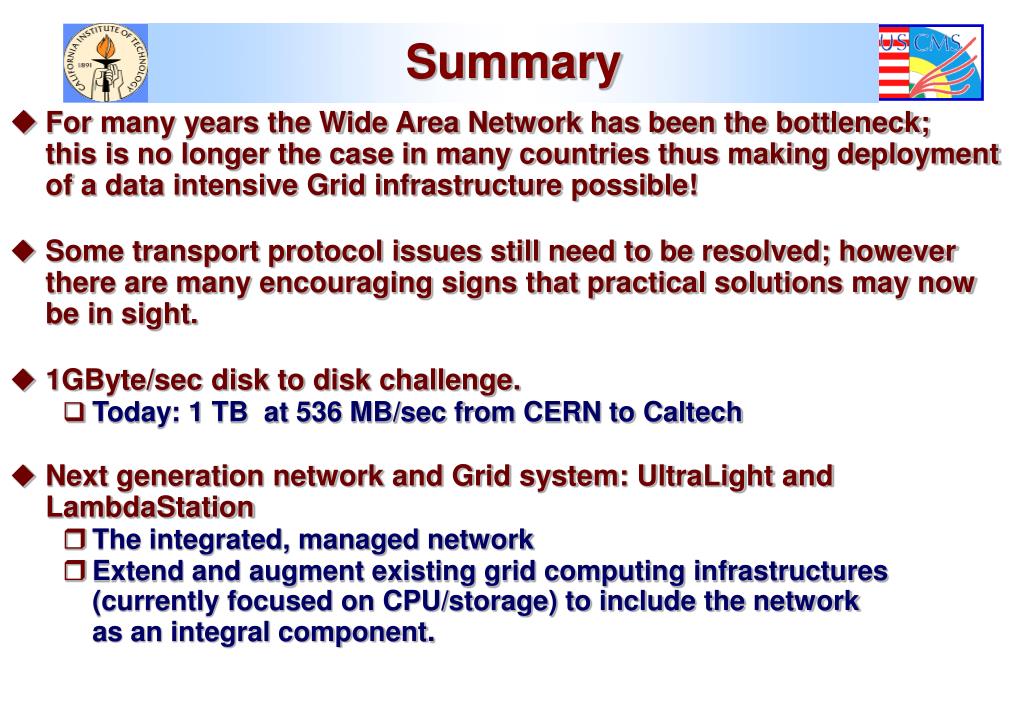 CALIFORNIA INSTITUTE OF TECHNOLOGY 1891

Summary

US CMS

◆ For many years the Wide Area Network has been the bottleneck; this is no longer the case in many countries thus making deployment of a data intensive Grid infrastructure possible!

◆ Some transport protocol issues still need to be resolved; however there are many encouraging signs that practical solutions may now be in sight.

◆ 1GByte/sec disk to disk challenge.
❑ Today: 1 TB at 536 MB/sec from CERN to Caltech

◆ Next generation network and Grid system: UltraLight and LambdaStation
❒ The integrated, managed network
❒ Extend and augment existing grid computing infrastructures (currently focused on CPU/storage) to include the network as an integral component.